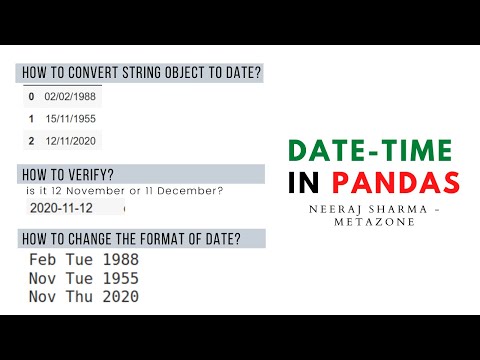 HOW TO CONVERT STRING OBJECT TO DATE?

| 0 | 02/02/1988 |
|---|---|
| 1 | 15/11/1955 |
| 2 | 12/11/2020 |

HOW TO VERIFY?

is it 12 November or 11 December?

2020-11-12

HOW TO CHANGE THE FORMAT OF DATE?

Feb Tue 1988
Nov Tue 1955
Nov Thu 2020

DATE-TIME IN PANDAS

NEERAJ SHARMA - METAZONE